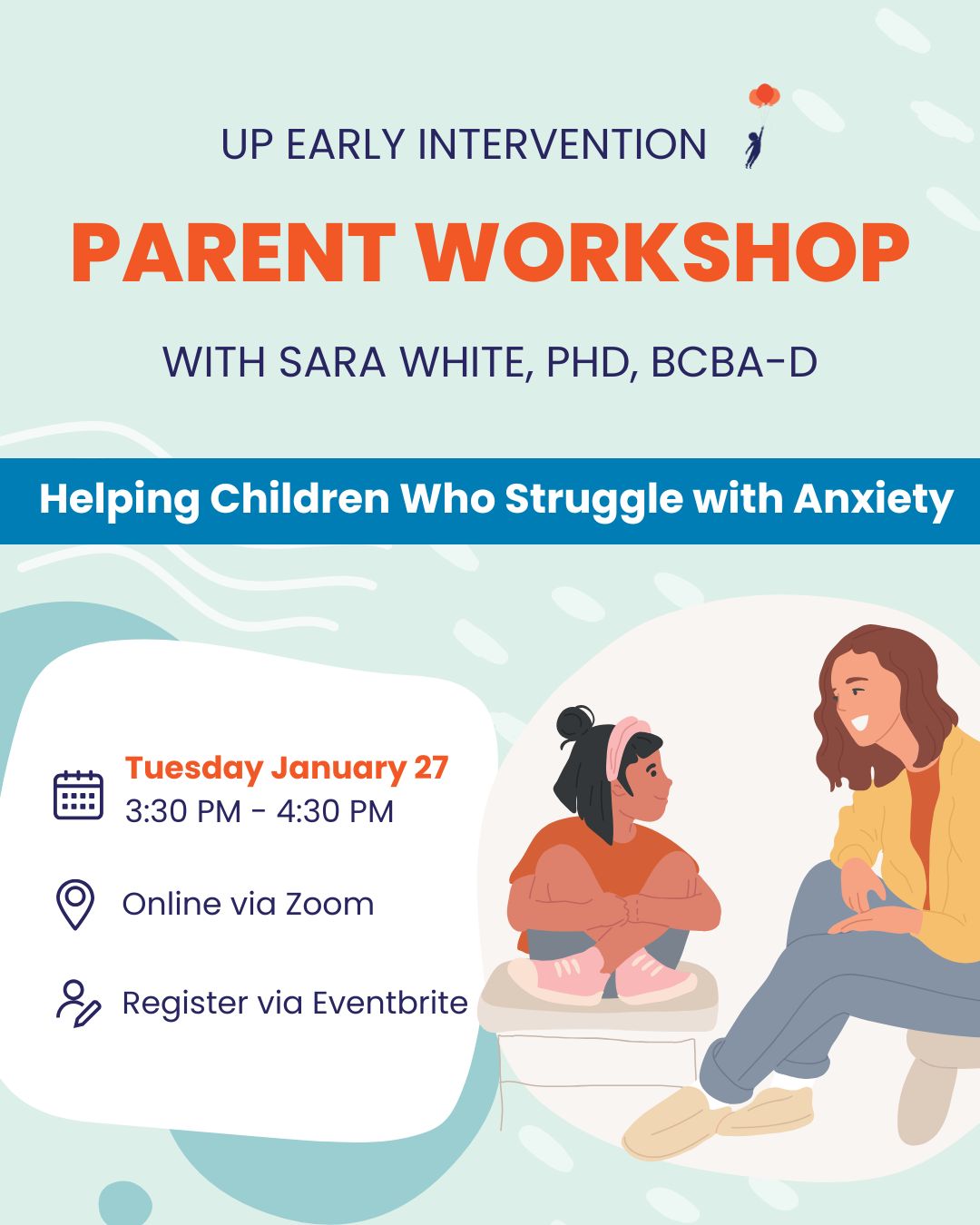 UP EARLY INTERVENTION

PARENT WORKSHOP

WITH SARA WHITE, PHD, BCBA-D

Helping Children Who Struggle with Anxiety

Tuesday January 27
3:30 PM - 4:30 PM

Online via Zoom

Register via Eventbrite